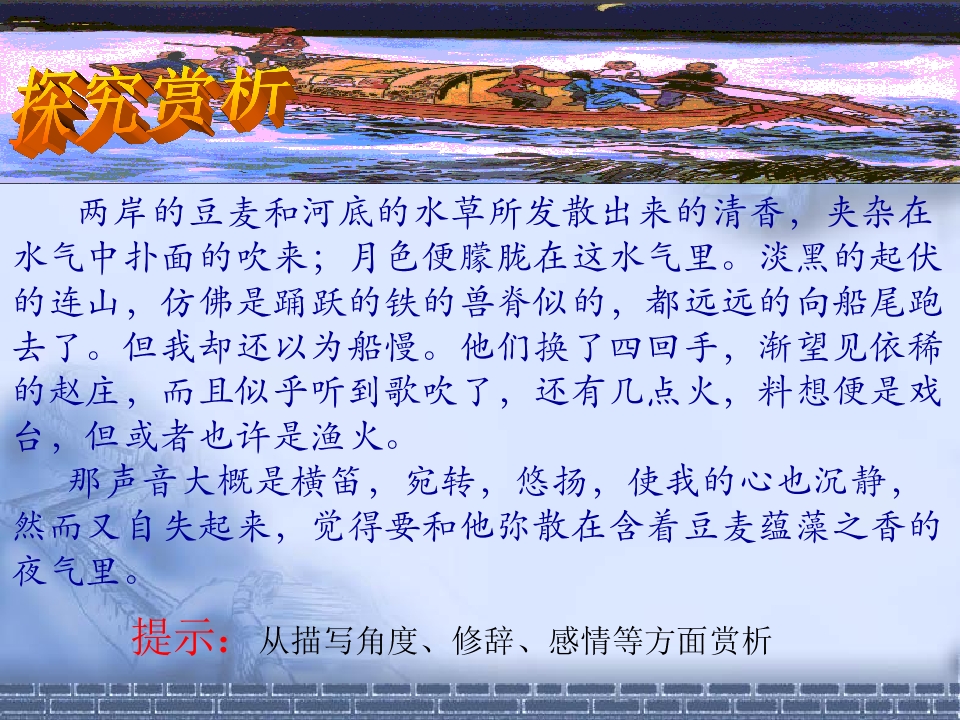 探究赏析

两岸的豆麦和河底的水草所发散出来的清香，夹杂在水气中扑面的吹来；月色便朦胧在这水气里。淡黑的起伏的连山，仿佛是踊跃的铁的兽脊似的，都远远的向船尾跑去了。但我却还以为船慢。他们换了四回手，渐望见依稀的赵庄，而且似乎听到歌吹了，还有几点火，料想便是戏台，但或者也许是渔火。

那声音大概是横笛，宛转，悠扬，使我的心也沉静，然而又自失起来，觉得要和他弥散在含着豆麦蕴藻之香的夜气里。

提示：从描写角度、修辞、感情等方面赏析